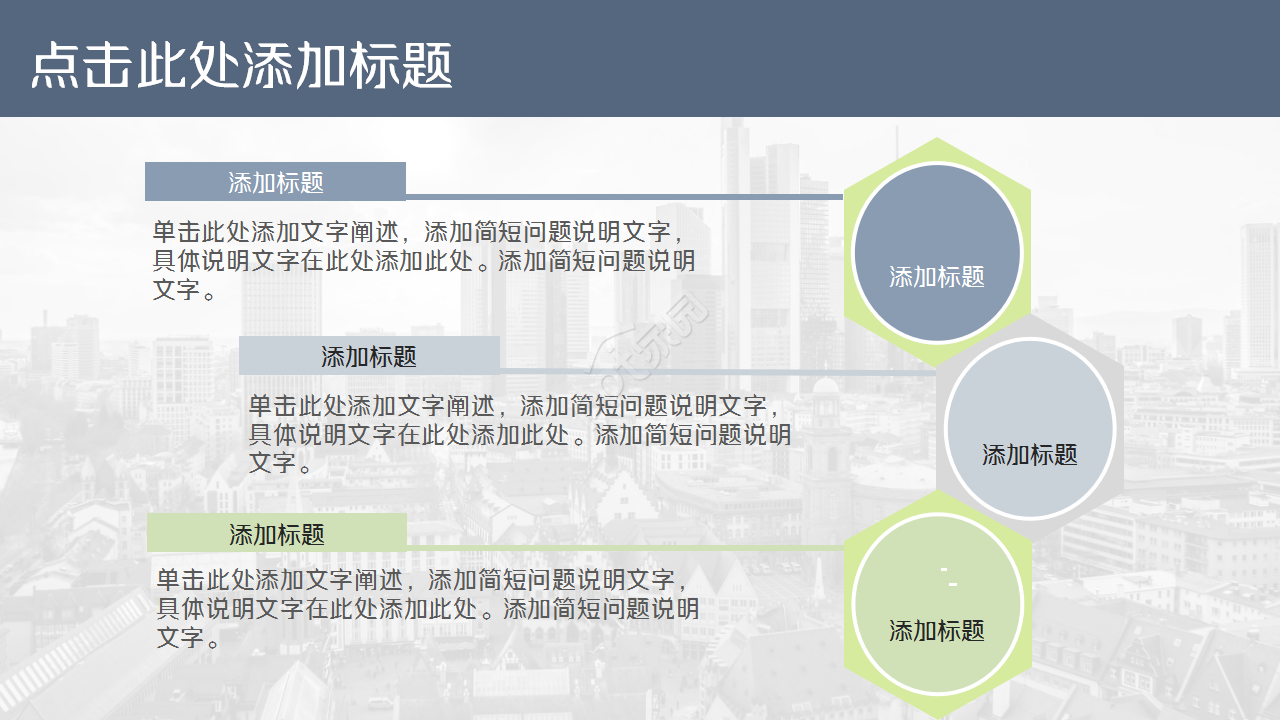 点击此处添加标题

添加标题

单击此处添加文字阐述，添加简短问题说明文字，具体说明文字在此处添加此处。添加简短问题说明文字。

添加标题

添加标题

单击此处添加文字阐述，添加简短问题说明文字，具体说明文字在此处添加此处。添加简短问题说明文字。

添加标题

添加标题

单击此处添加文字阐述，添加简短问题说明文字，具体说明文字在此处添加此处。添加简短问题说明文字。

添加标题